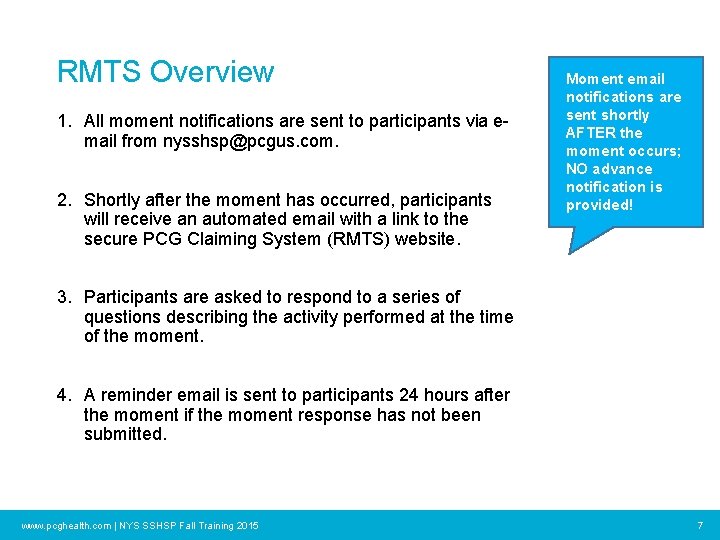 RMTS Overview

1. All moment notifications are sent to participants via e-mail from nysshsp@pcgus.com.

2. Shortly after the moment has occurred, participants will receive an automated email with a link to the secure PCG Claiming System (RMTS) website.

3. Participants are asked to respond to a series of questions describing the activity performed at the time of the moment.

4. A reminder email is sent to participants 24 hours after the moment if the moment response has not been submitted.

Moment email notifications are sent shortly AFTER the moment occurs; NO advance notification is provided!

www.pcghealth.com | NYS SSHSP Fall Training 2015

7